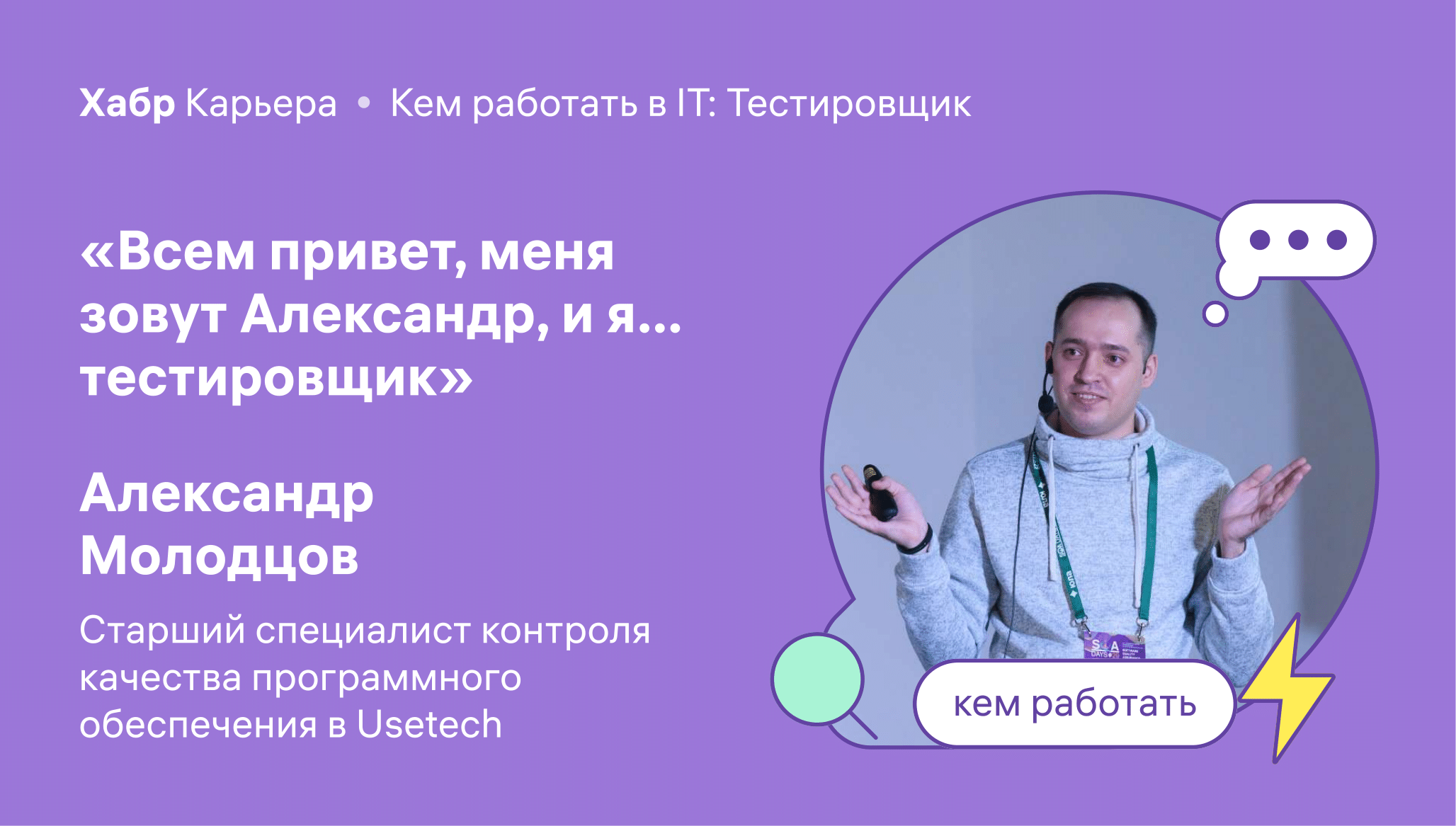 Хабр Карьера • Кем работать в IT: Тестировщик

«Всем привет, меня зовут Александр, и я... тестировщик»

Александр Молодцов

Старший специалист контроля качества программного обеспечения в Usetech

кем работать